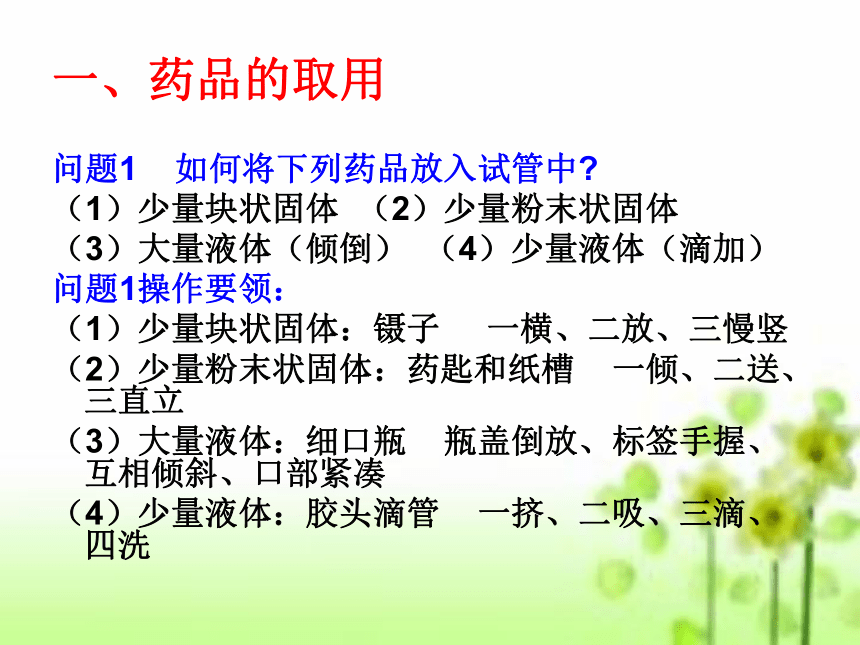 一、药品的取用

问题1　如何将下列药品放入试管中?
（1）少量块状固体　（2）少量粉末状固体
（3）大量液体（倾倒）　（4）少量液体（滴加）
问题1操作要领：
（1）少量块状固体：镊子　一横、二放、三慢竖
（2）少量粉末状固体：药匙和纸槽　一倾、二送、三直立
（3）大量液体：细口瓶　瓶盖倒放、标签手握、互相倾斜、口部紧凑
（4）少量液体：胶头滴管　一挤、二吸、三滴、四洗